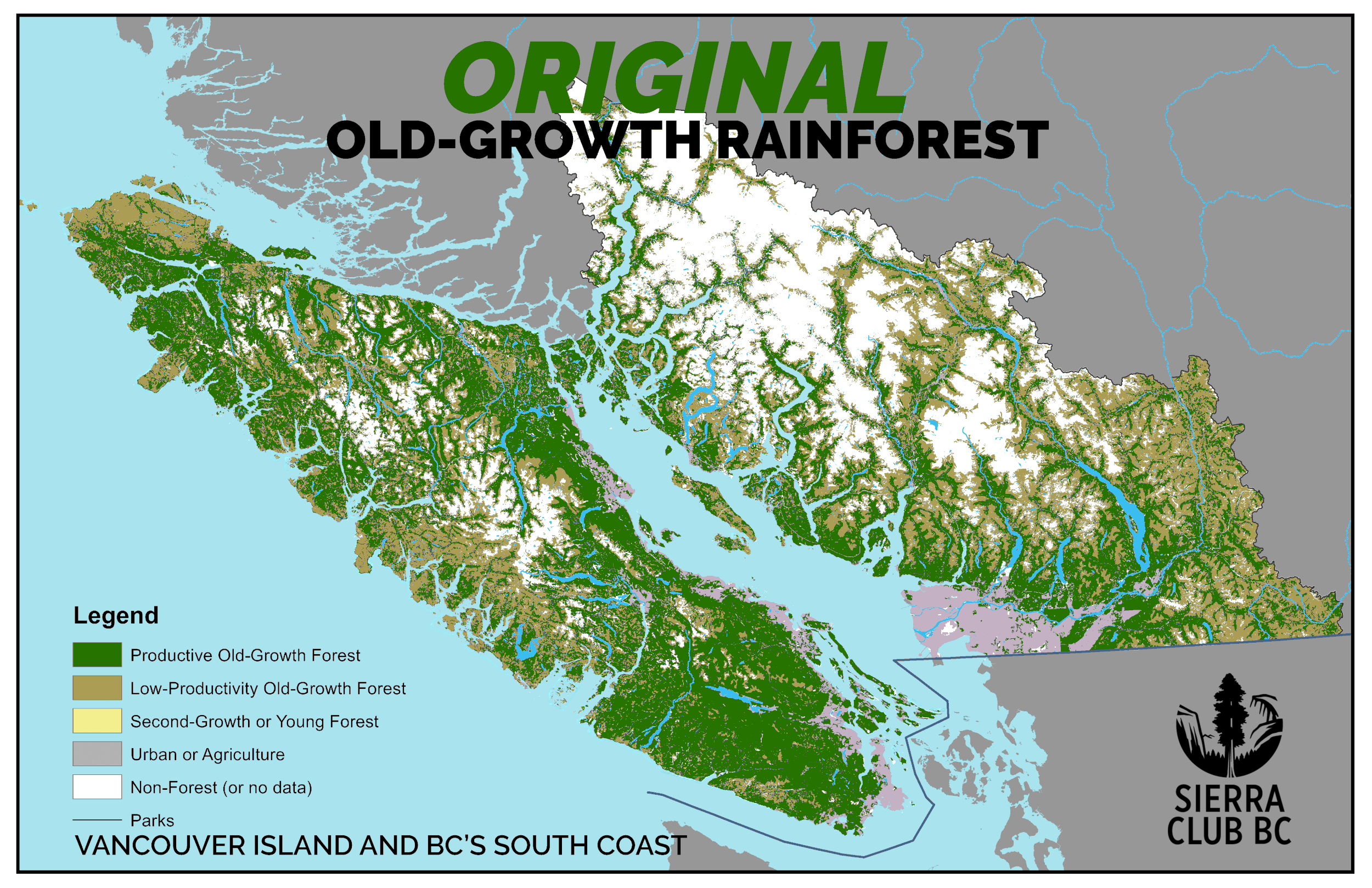 ORIGINAL
OLD-GROWTH RAINFOREST

Legend
Productive Old-Growth Forest
Low-Productivity Old-Growth Forest
Second-Growth or Young Forest
Urban or Agriculture
Non-Forest (or no data)
Parks

VANCOUVER ISLAND AND BC'S SOUTH COAST

SIERRA CLUB BC